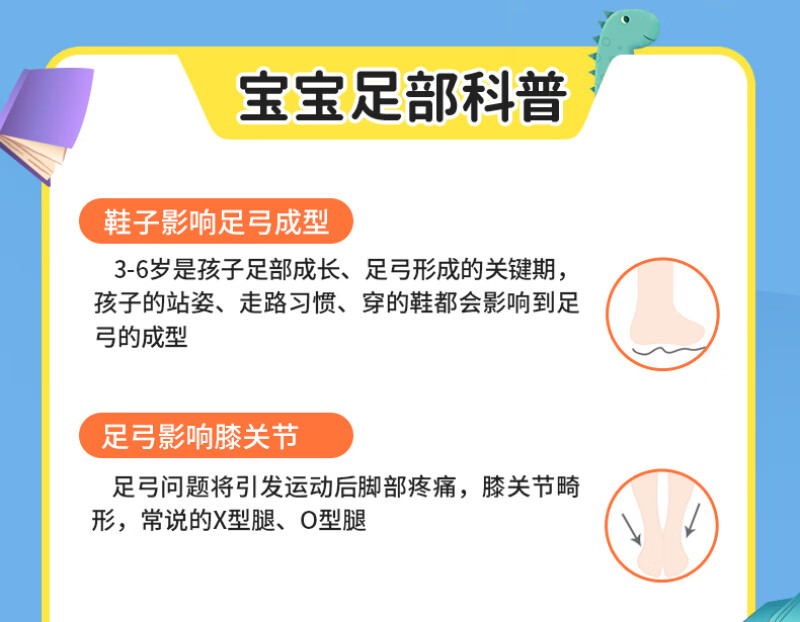 宝宝足部科普

鞋子影响足弓成型

3-6岁是孩子足部成长、足弓形成的关键期，孩子的站姿、走路习惯、穿的鞋都会影响到足弓的成型

足弓影响膝关节

足弓问题将引发运动后脚部疼痛，膝关节畸形，常说的X型腿、O型腿